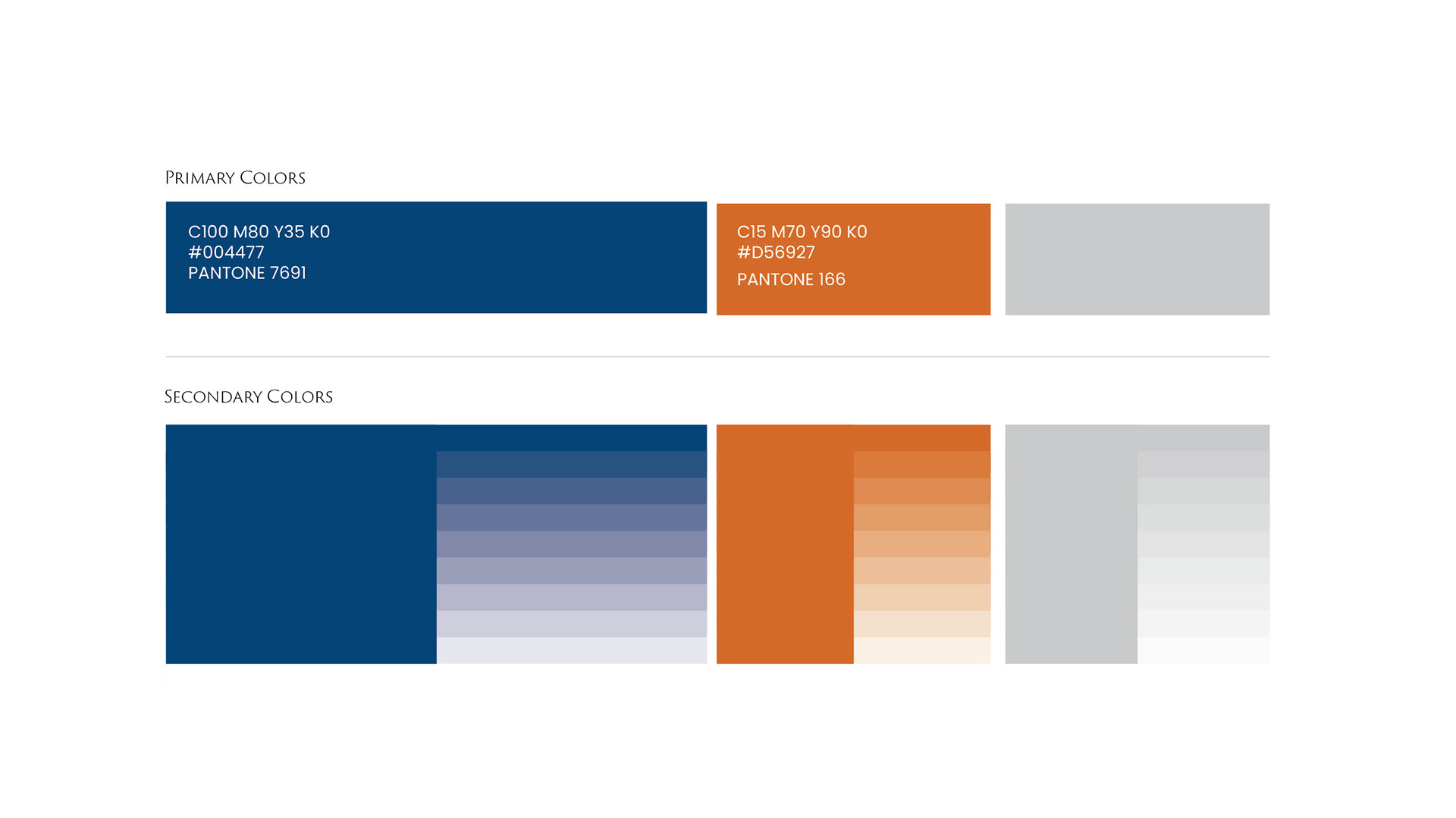 Primary Colors

C100 M80 Y35 K0
#004477
PANTONE 7691

C15 M70 Y90 K0
#D56927
PANTONE 166

Secondary Colors